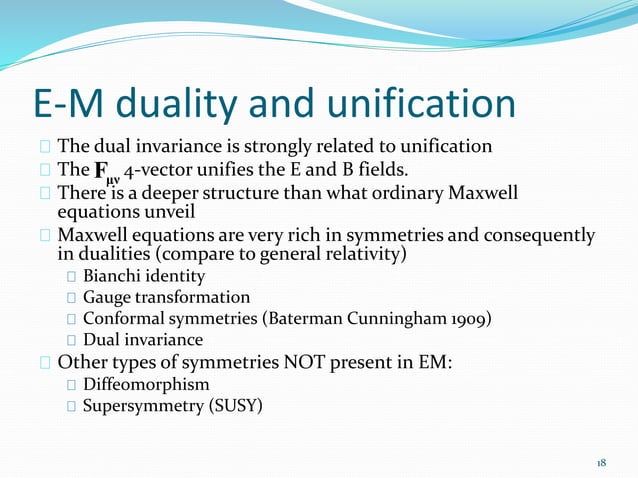 E-M duality and unification

The dual invariance is strongly related to unification

The $\mathbf{F}_{\mu\nu}$ 4-vector unifies the E and B fields.

There is a deeper structure than what ordinary Maxwell equations unveil

Maxwell equations are very rich in symmetries and consequently in dualities (compare to general relativity)

Bianchi identity

Gauge transformation

Conformal symmetries (Baterman Cunningham 1909)

Dual invariance

Other types of symmetries NOT present in EM:

Diffeomorphism

Supersymmetry (SUSY)

18